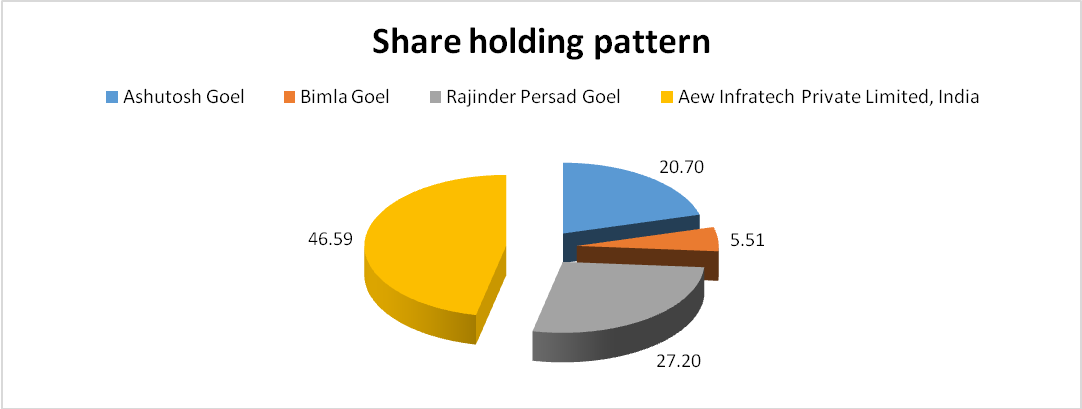 Share holding pattern

Ashutosh Goel
Bimla Goel
Rajinder Persad Goel
Aew Infratech Private Limited, India

20.70
5.51
27.20
46.59